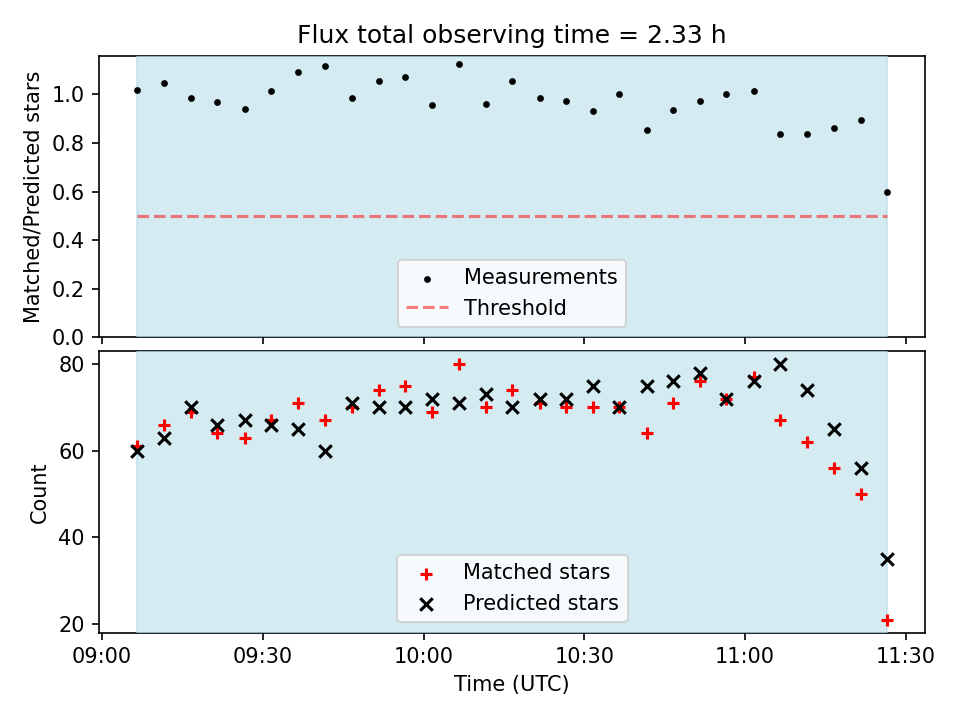 Flux total observing time = 2.33 h

Matched/Predicted stars

1.0
0.8
0.6
0.4
0.2
0.0

Measurements
Threshold

Count

80
60
40
20

Matched stars
Predicted stars

09:00
09:30
10:00
10:30
11:00
11:30

Time (UTC)